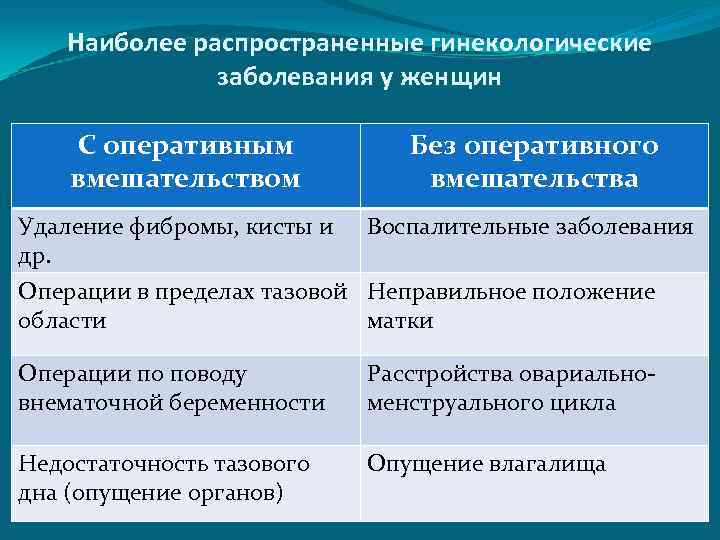 Наиболее распространенные гинекологические заболевания у женщин

| С оперативным вмешательством | Без оперативного вмешательства |
|---|---|
| Удаление фибромы, кисты и др. | Воспалительные заболевания |
| Операции в пределах тазовой области | Неправильное положение матки |
| Операции по поводу внематочной беременности | Расстройства овариально-менструального цикла |
| Недостаточность тазового дна (опущение органов) | Опущение влагалища |